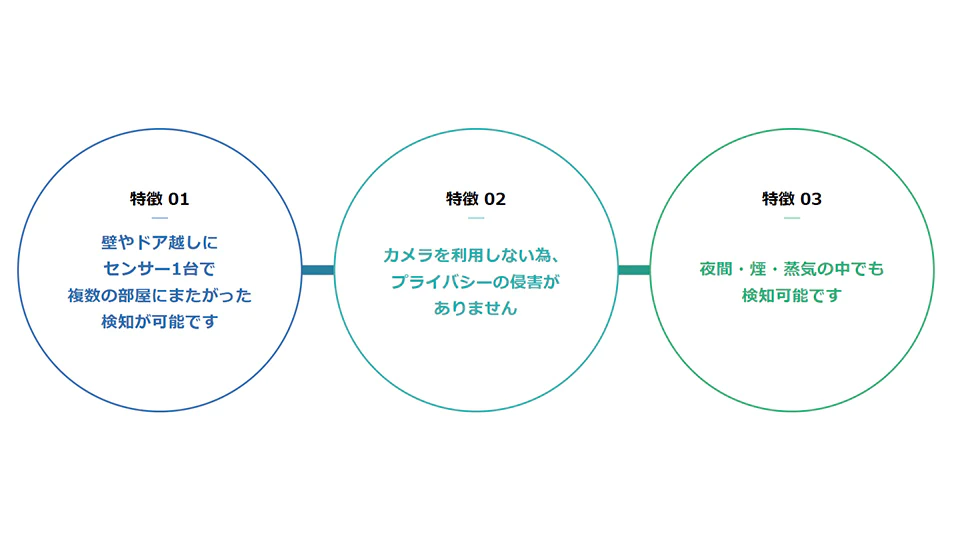 特徴 01

壁やドア越しに
センサー1台で
複数の部屋にまたがった
検知が可能です

特徴 02

カメラを利用しない為、
プライバシーの侵害が
ありません

特徴 03

夜間・煙・蒸気の中でも
検知可能です